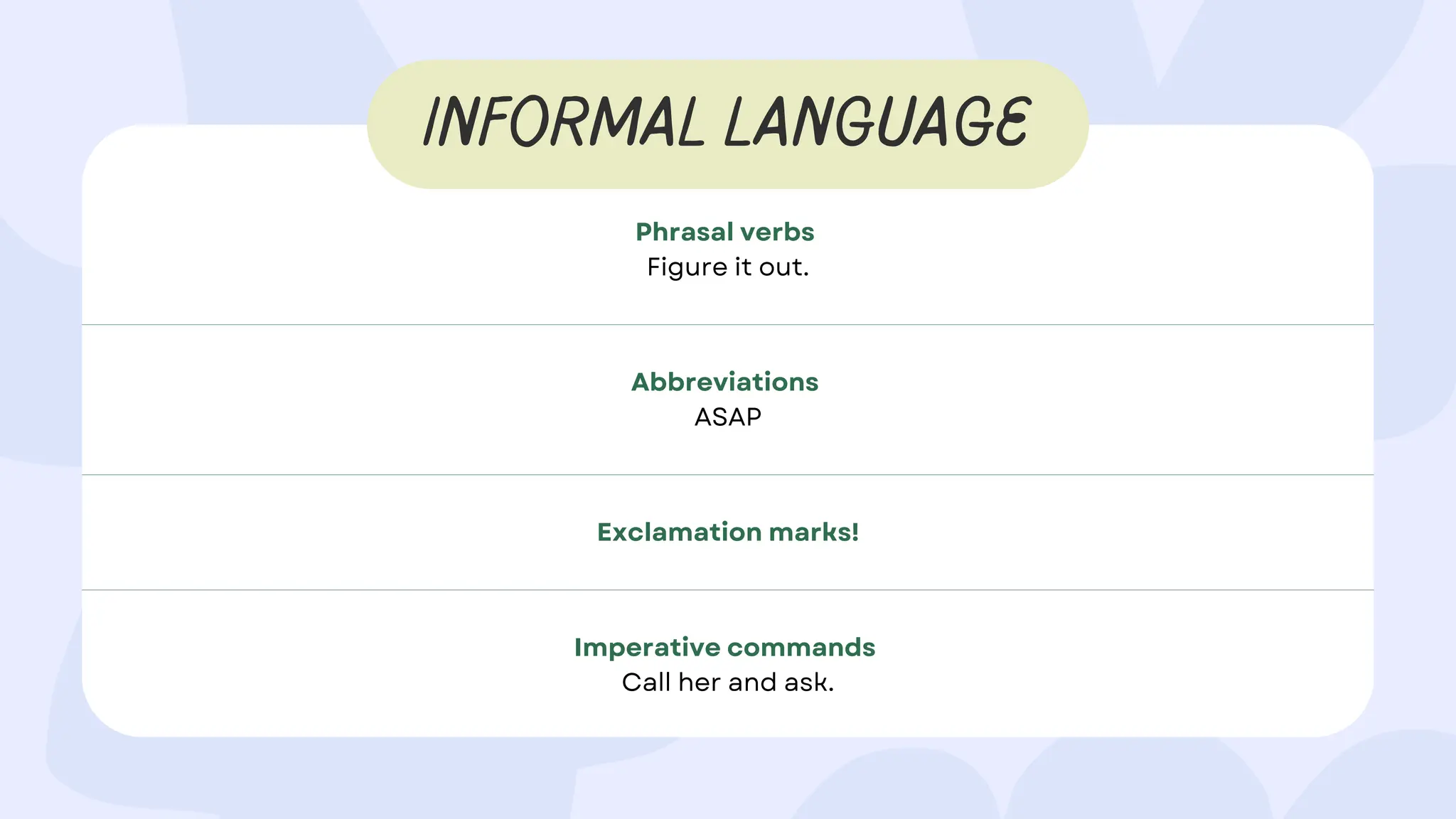 INFORMAL LANGUAGE

Phrasal verbs
Figure it out.

Abbreviations
ASAP

Exclamation marks!

Imperative commands
Call her and ask.